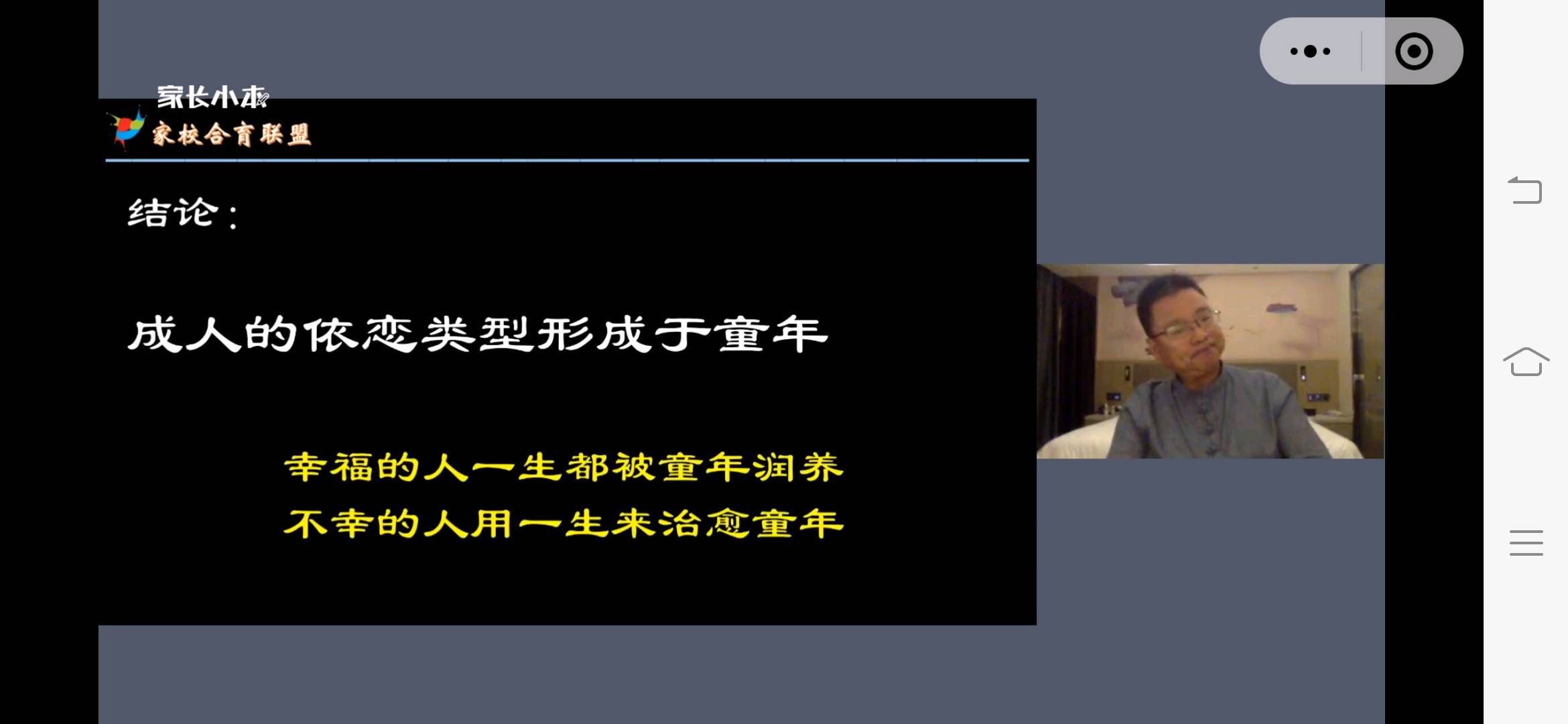 家长小本

家校合育联盟

结论：

成人的依恋类型形成于童年

幸福的人一生都被童年润养
不幸的人用一生来治愈童年